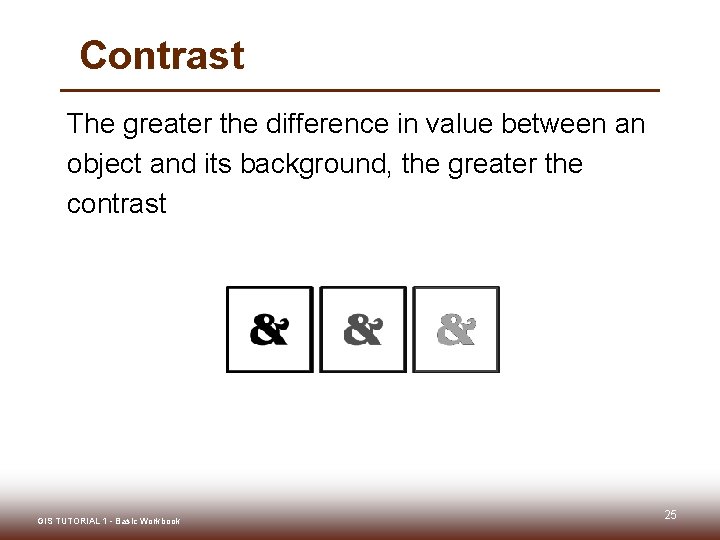 Contrast

The greater the difference in value between an object and its background, the greater the contrast

& & &

GIS TUTORIAL 1 - Basic Workbook

25